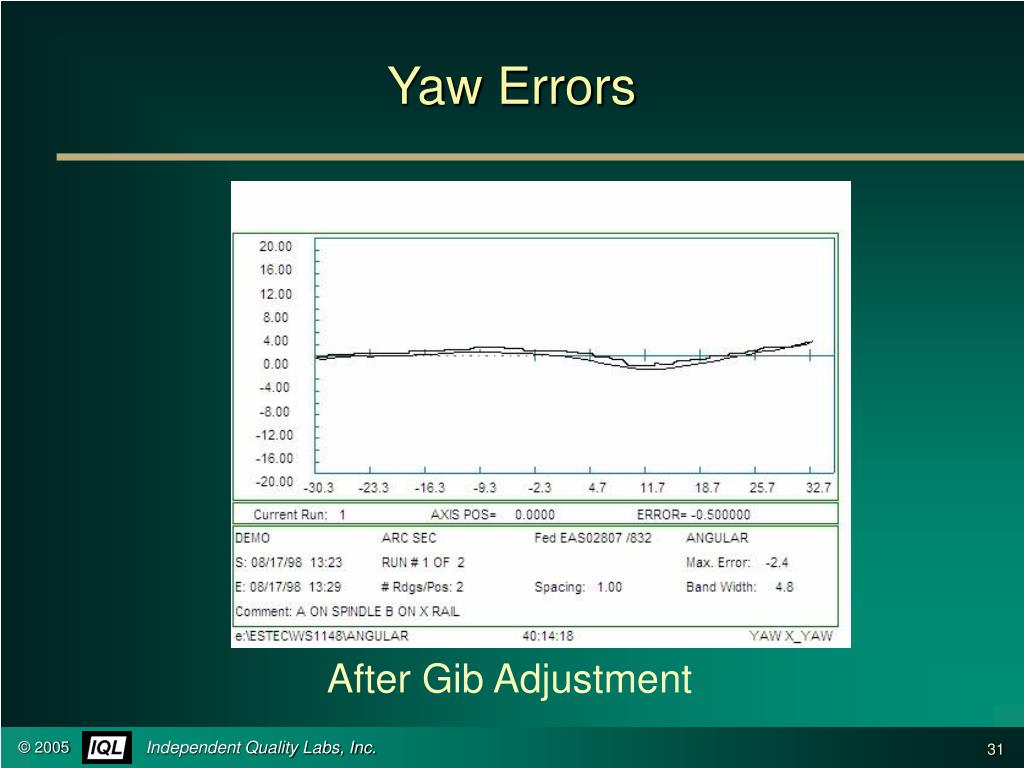 Yaw Errors

20.00
16.00
12.00
8.00
4.00
0.00
-4.00
-8.00
-12.00
-16.00
-20.00

-30.3 -23.3 -16.3 -9.3 -2.3 4.7 11.7 18.7 25.7 32.7

Current Run: 1 AXIS POS= 0.0000 ERROR= -0.500000

DEMO ARC SEC Fed EAS02807 /832 ANGULAR
S: 08/17/98 13:23 RUN # 1 OF 2 Max. Error: -2.4
E: 08/17/98 13:29 # Rdgs/Pos: 2 Spacing: 1.00 Band Width: 4.8
Comment: A ON SPINDLE B ON X RAIL

e:\ESTEC\WS1148\ANGULAR 40:14:18 YAW X_YAW

After Gib Adjustment

© 2005 IQL Independent Quality Labs, Inc. 31